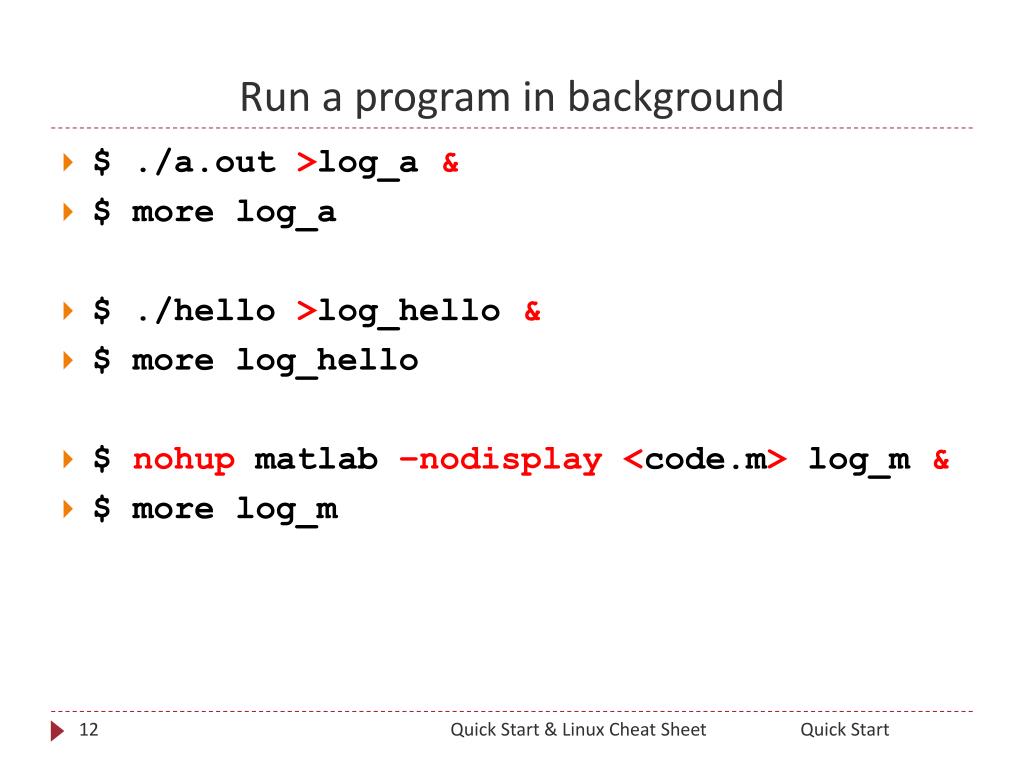 Run a program in background

$ ./a.out >log_a &
$ more log_a

$ ./hello >log_hello &
$ more log_hello

$ nohup matlab –nodisplay <code.m> log_m &
$ more log_m

12 Quick Start & Linux Cheat Sheet Quick Start